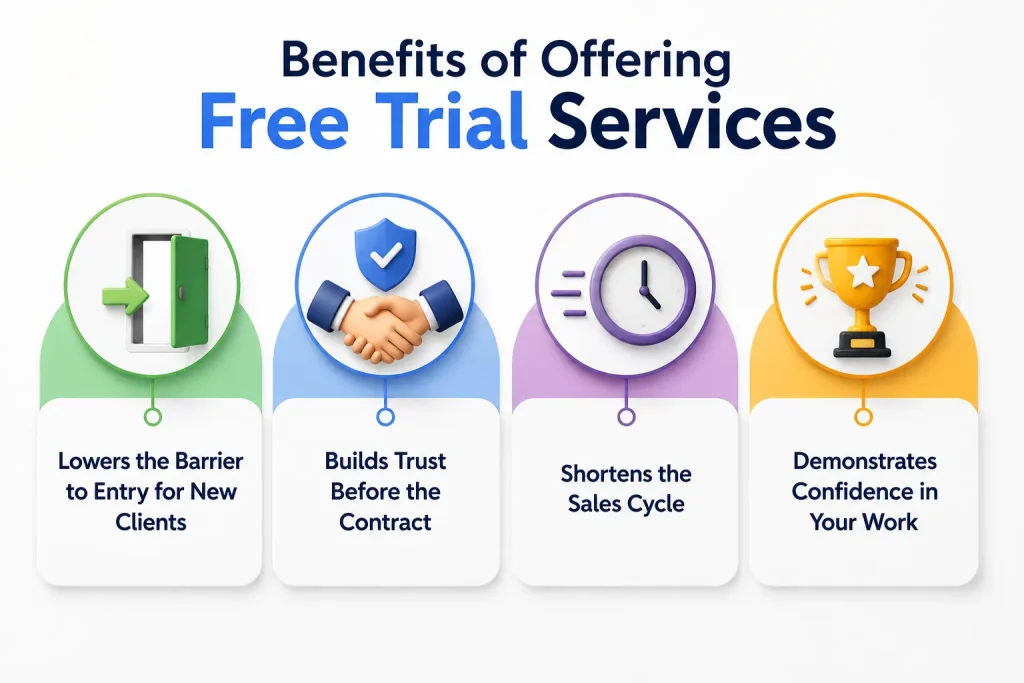 Benefits of Offering
Free Trial Services

Lowers the Barrier to Entry for New Clients

Builds Trust Before the Contract

Shortens the Sales Cycle

Demonstrates Confidence in Your Work